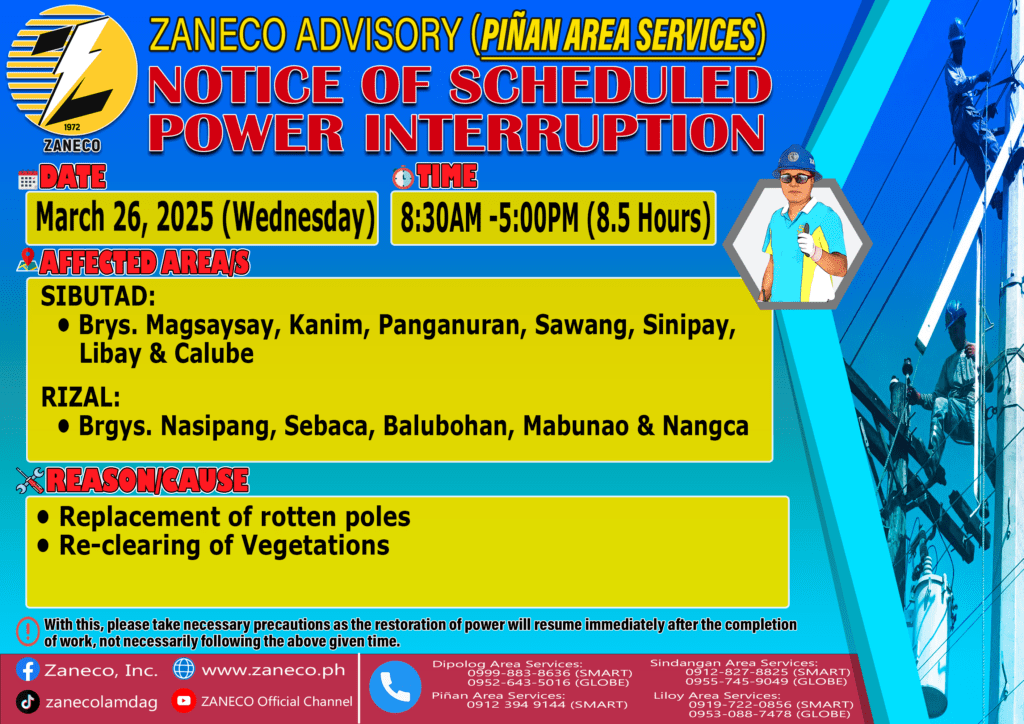 1972
ZANECO

ZANECO ADVISORY (PIÑAN AREA SERVICES)
NOTICE OF SCHEDULED POWER INTERRUPTION

DATE
March 26, 2025 (Wednesday)

TIME
8:30AM -5:00PM (8.5 Hours)

AFFECTED AREA/S
SIBUTAD:
• Brys. Magsaysay, Kanim, Panganuran, Sawang, Sinipay, Libay & Calube

RIZAL:
• Brgys. Nasipang, Sebaca, Balubohan, Mabunao & Nangca

REASON/CAUSE
• Replacement of rotten poles
• Re-clearing of Vegetations

With this, please take necessary precautions as the restoration of power will resume immediately after the completion of work, not necessarily following the above given time.

Zaneco, Inc.
www.zaneco.ph
zanecolamdag
ZANECO Official Channel

Dipolog Area Services:
0999-883-8636 (SMART)
0952-643-5016 (GLOBE)
Piñan Area Services:
0912 394 9144 (SMART)
Sindangan Area Services:
0912-827-8825 (SMART)
0955-745-9049 (GLOBE)
Liloy Area Services:
0919-722-0856 (SMART)
0953-088-7478 (GLOBE)